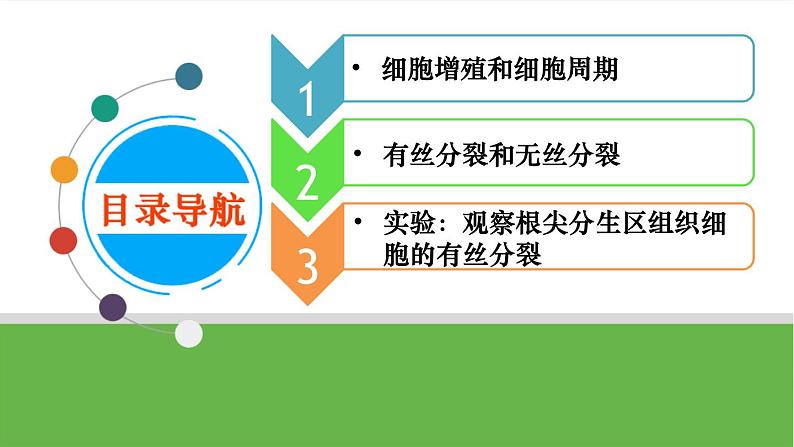 目录导航

1
• 细胞增殖和细胞周期

2
• 有丝分裂和无丝分裂

3
• 实验：观察根尖分生区组织细胞的有丝分裂